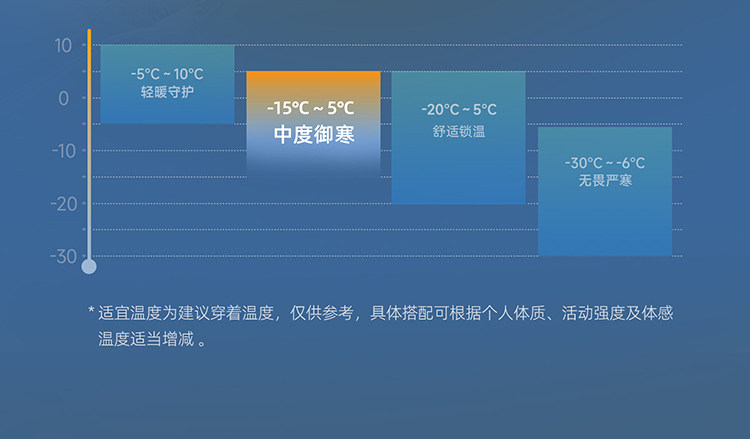 10
0
-10
-20
-30

-5°C ~ 10°C
轻暖守护

-15°C ~ 5°C
中度御寒

-20°C ~ 5°C
舒适锁温

-30°C ~ -6°C
无畏严寒

* 适宜温度为建议穿着温度，仅供参考，具体搭配可根据个人体质、活动强度及体感温度适当增减 。